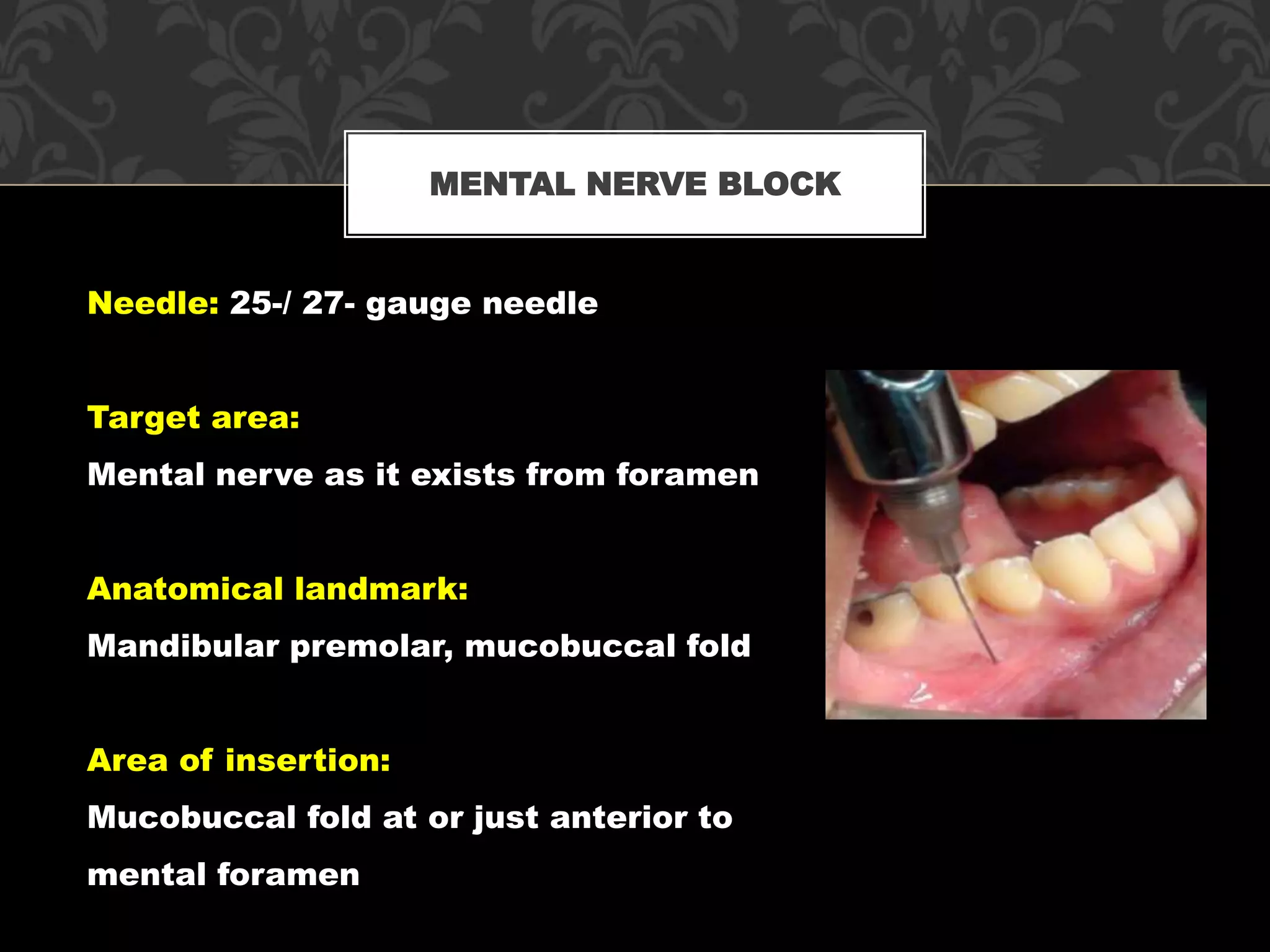 MENTAL NERVE BLOCK

Needle: 25-/ 27- gauge needle

Target area:

Mental nerve as it exists from foramen

Anatomical landmark:

Mandibular premolar, mucobuccal fold

Area of insertion:

Mucobuccal fold at or just anterior to mental foramen